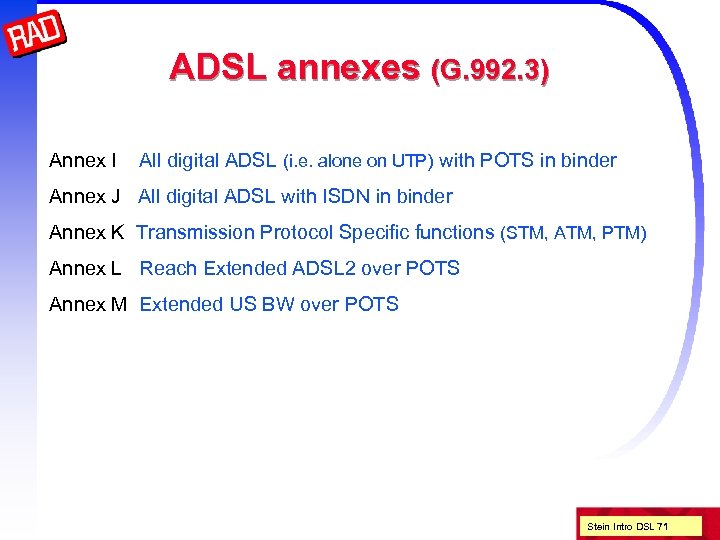 RAD

ADSL annexes (G.992.3)

Annex I All digital ADSL (i.e. alone on UTP) with POTS in binder

Annex J All digital ADSL with ISDN in binder

Annex K Transmission Protocol Specific functions (STM, ATM, PTM)

Annex L Reach Extended ADSL2 over POTS

Annex M Extended US BW over POTS

Stein Intro DSL 71